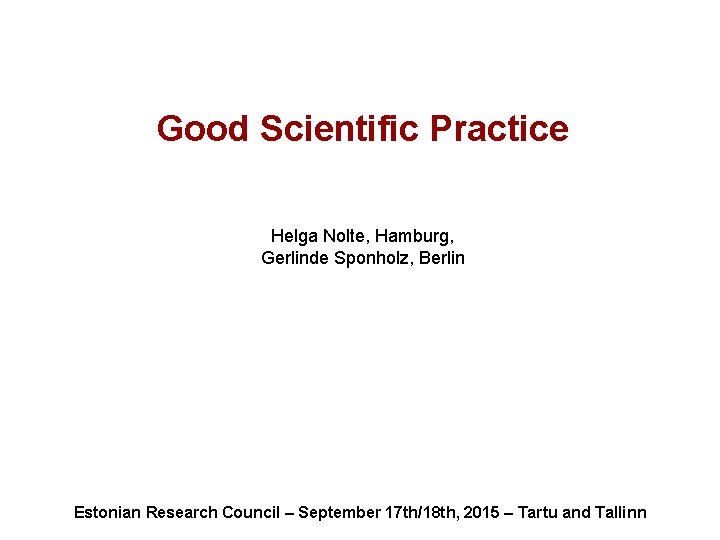 Good Scientific Practice

Helga Nolte, Hamburg,
Gerlinde Sponholz, Berlin

Estonian Research Council – September 17th/18th, 2015 – Tartu and Tallinn